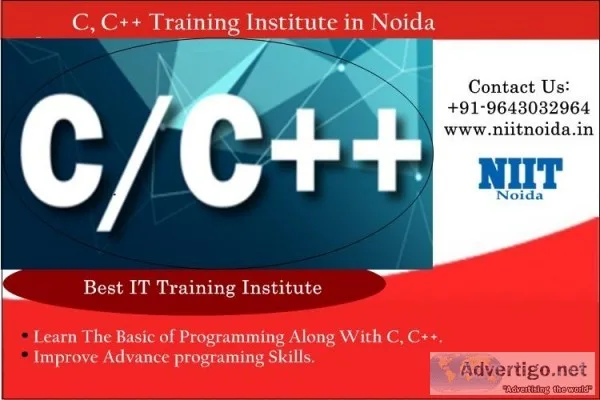 C, C++ Training Institute in Noida

C/C++

Contact Us:
+91-9643032964
www.niitnoida.in

NIIT
Noida

Best IT Training Institute

• Learn The Basic of Programming Along With C, C++.
• Improve Advance programing Skills.

Advertigo.net
"Advertising the world"